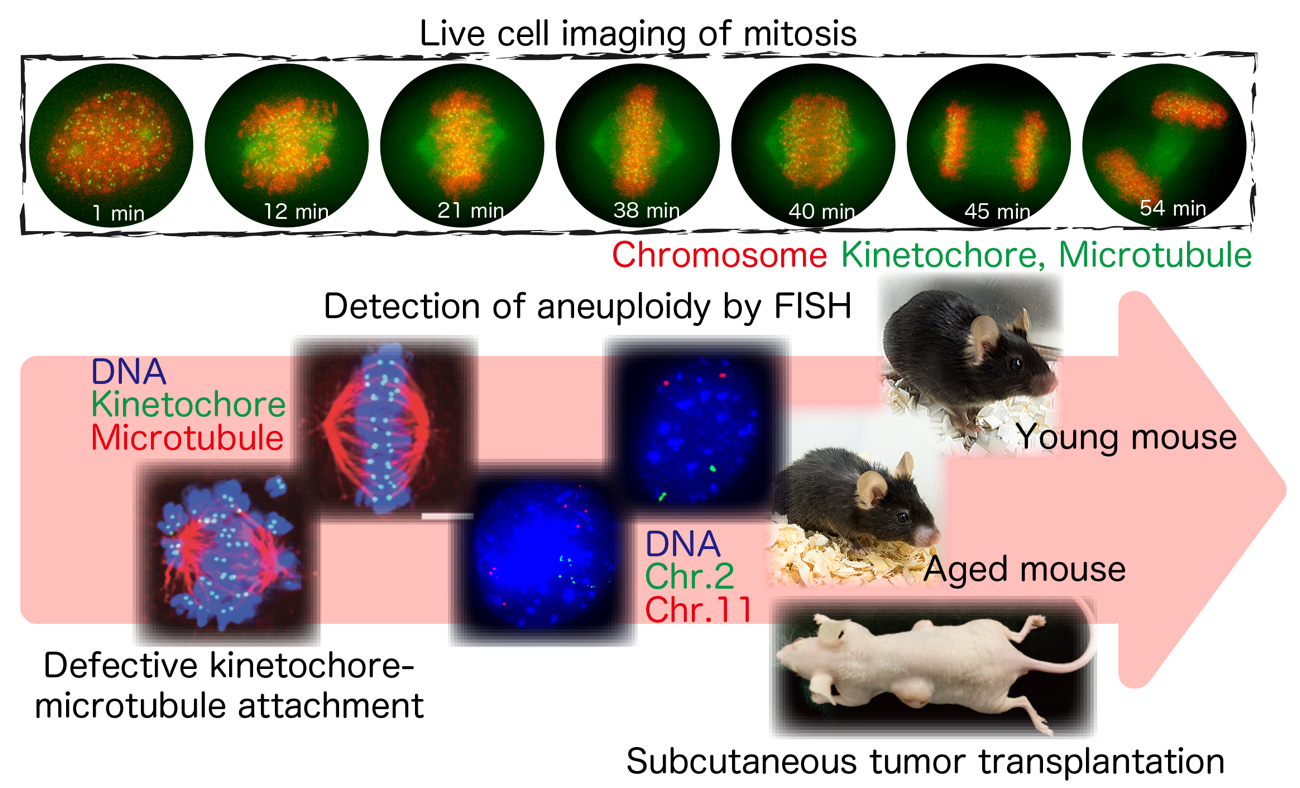 Live cell imaging of mitosis

1 min
12 min
21 min
38 min
40 min
45 min
54 min

Chromosome Kinetochore, Microtubule

Detection of aneuploidy by FISH

DNA
Kinetochore
Microtubule

Young mouse

DNA
Chr.2
Chr.11

Aged mouse

Defective kinetochore-microtubule attachment

Subcutaneous tumor transplantation